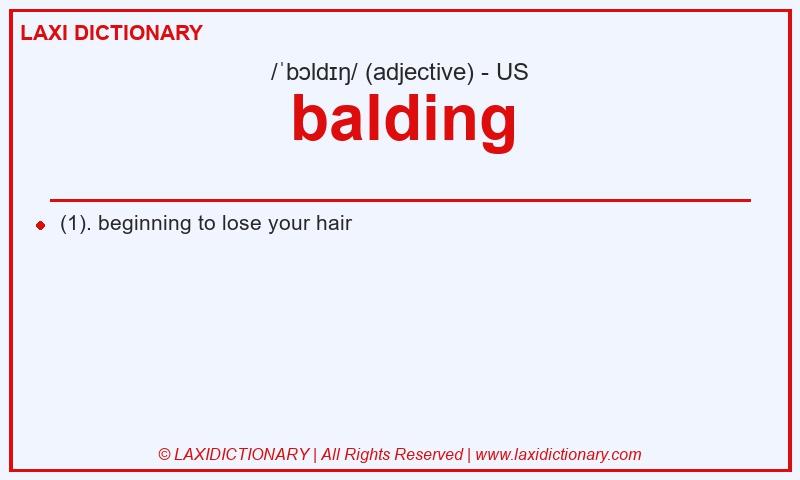 LAXI DICTIONARY

/ˈbɔldɪŋ/ (adjective) - US

balding

(1). beginning to lose your hair

© LAXIDICTIONARY | All Rights Reserved | www.laxidictionary.com